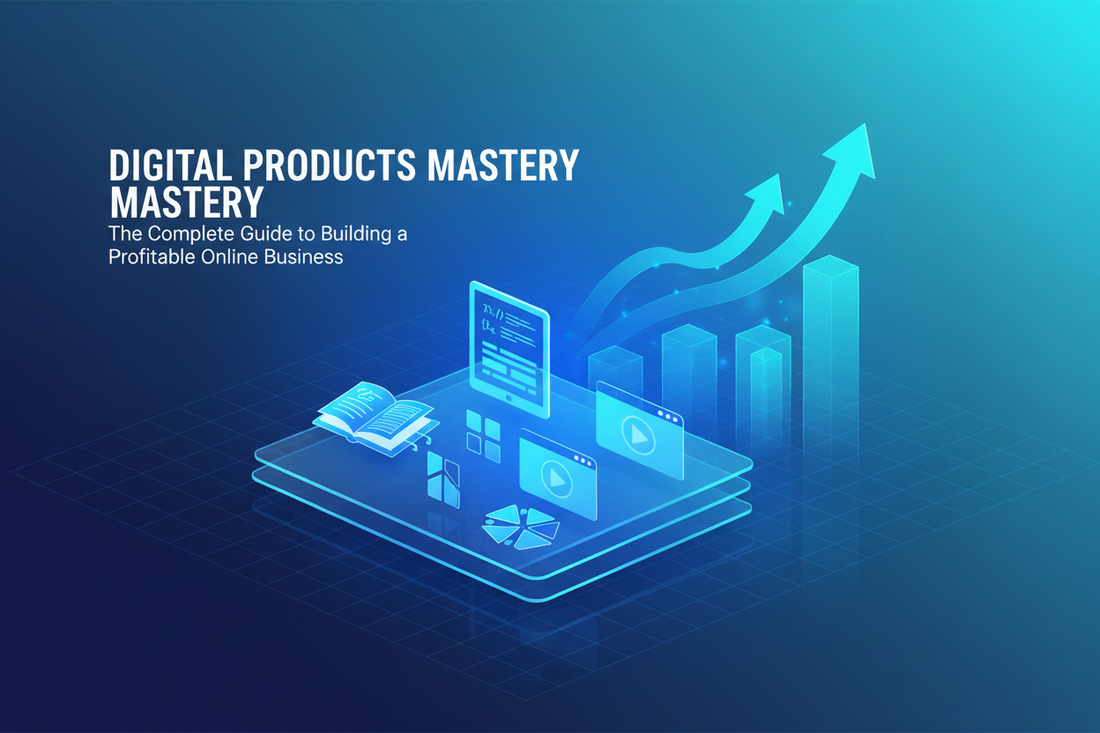 DIGITAL PRODUCTS MASTERY MASTERY
The Complete Guide to Building a Profitable Online Business